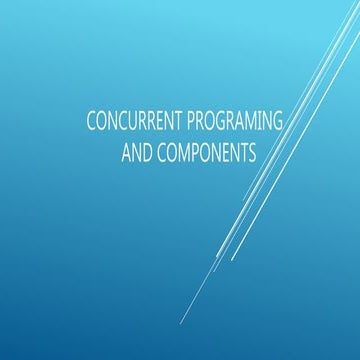 CONCURRENT PROGRAMING AND COMPONENTS